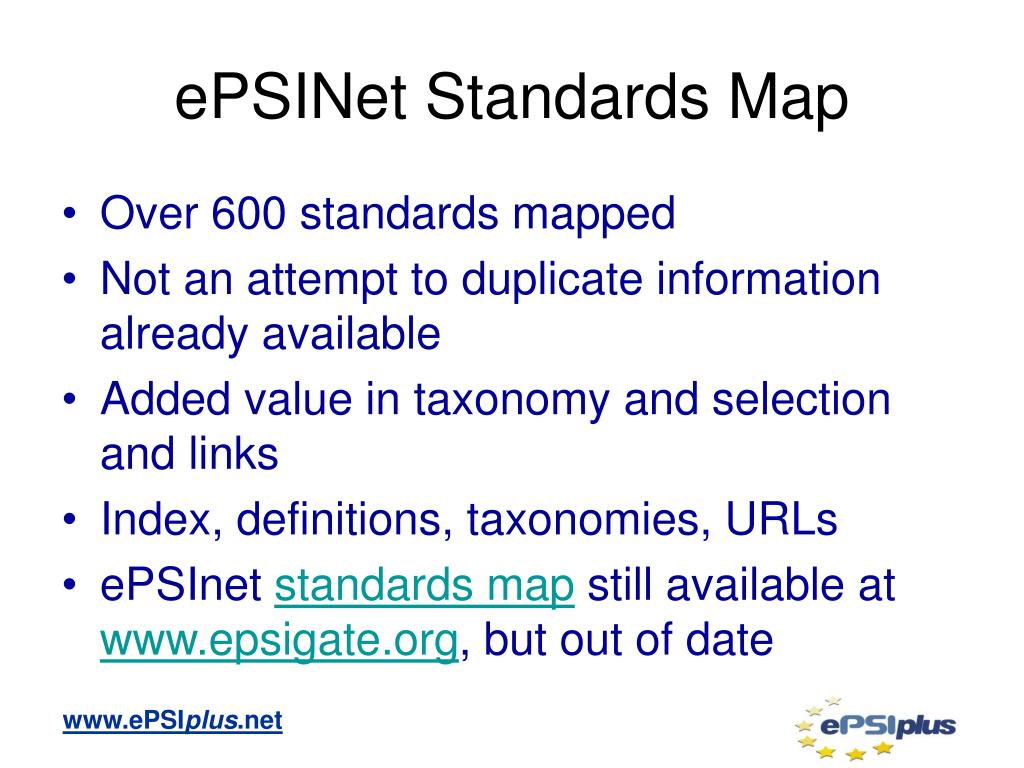 ePSINet Standards Map

• Over 600 standards mapped
• Not an attempt to duplicate information already available
• Added value in taxonomy and selection and links
• Index, definitions, taxonomies, URLs
• ePSInet standards map still available at www.epsigate.org, but out of date

www.ePSIplus.net

ePSIplus